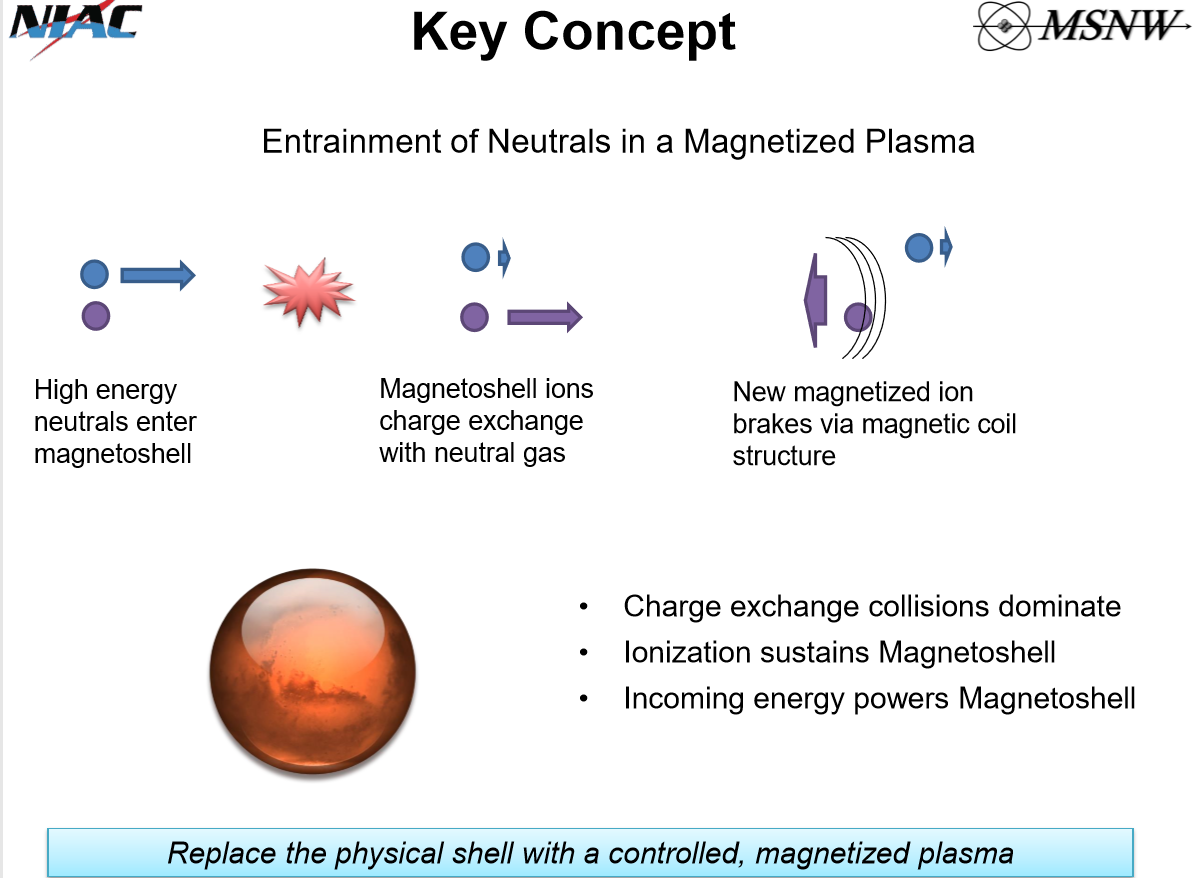 NIAC

Key Concept

MSNW

Entrainment of Neutrals in a Magnetized Plasma

High energy neutrals enter magnetoshell

Magnetoshell ions charge exchange with neutral gas

New magnetized ion brakes via magnetic coil structure

• Charge exchange collisions dominate
• Ionization sustains Magnetoshell
• Incoming energy powers Magnetoshell

Replace the physical shell with a controlled, magnetized plasma